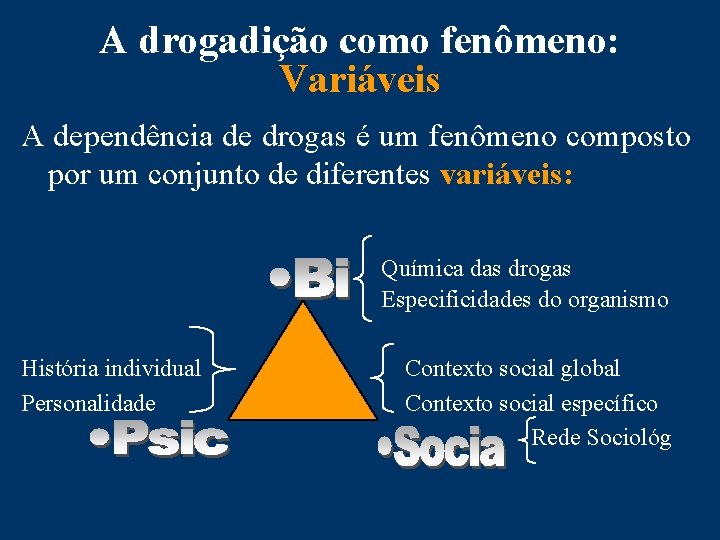 A drogadição como fenômeno: Variáveis

A dependência de drogas é um fenômeno composto por um conjunto de diferentes variáveis:

•Bi

Química das drogas
Especificidades do organismo

História individual
Personalidade

Contexto social global
Contexto social específico

•Psic

•Socia

Rede Sociológ